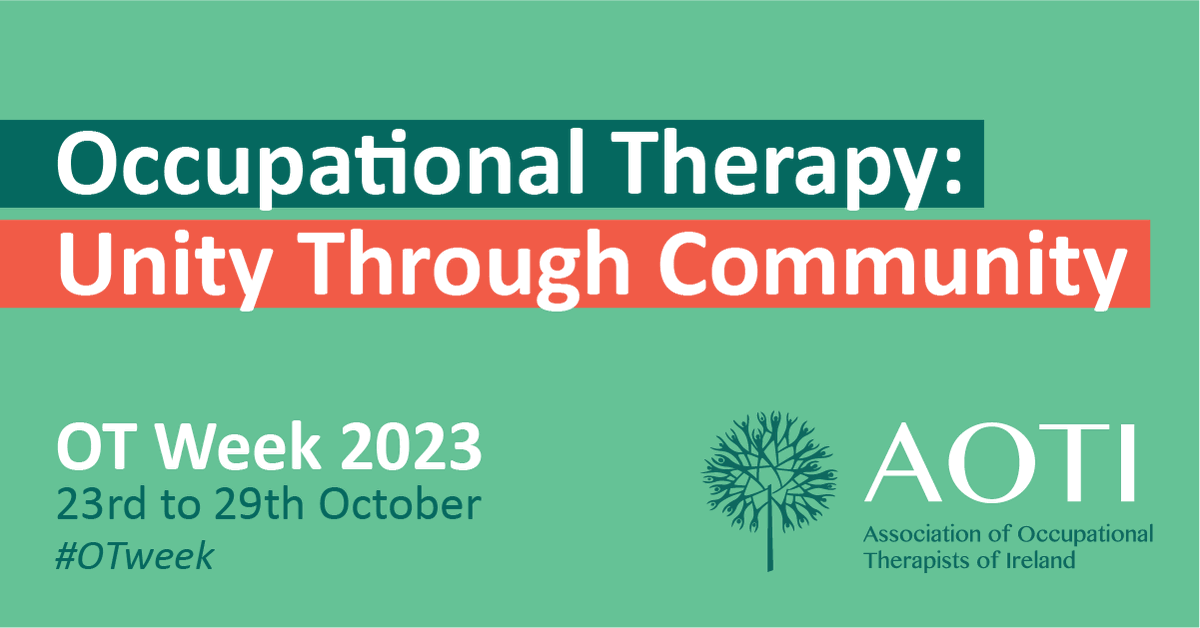 Occupational Therapy:
Unity Through Community

OT Week 2023
23rd to 29th October
#OTweek

AOTI
Association of Occupational Therapists of Ireland